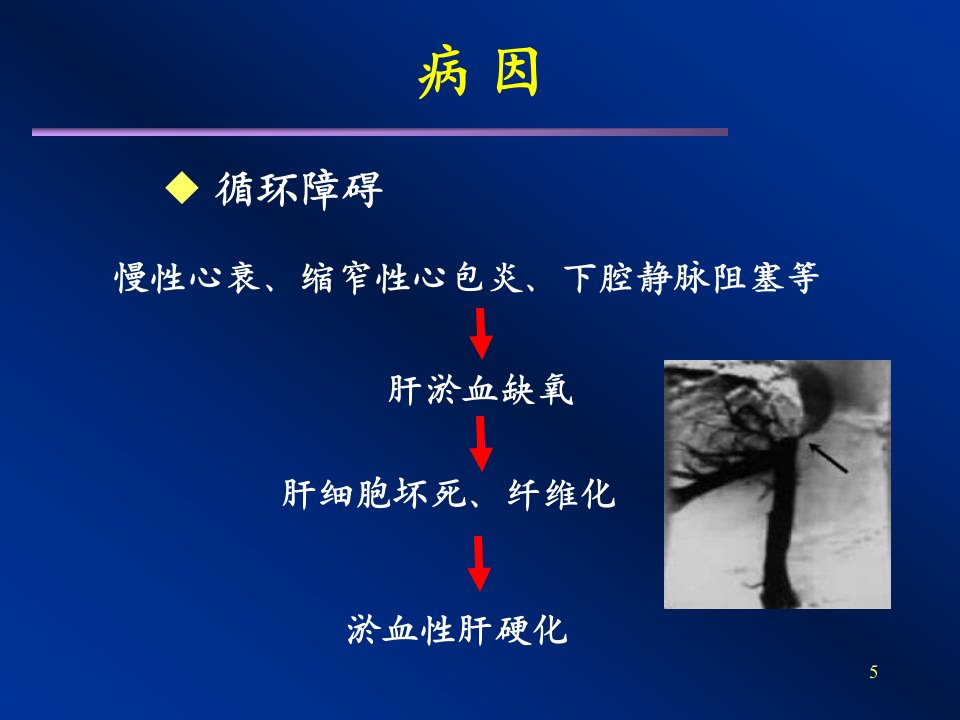 病 因

◆ 循环障碍

慢性心衰、缩窄性心包炎、下腔静脉阻塞等

肝淤血缺氧

肝细胞坏死、纤维化

淤血性肝硬化

5